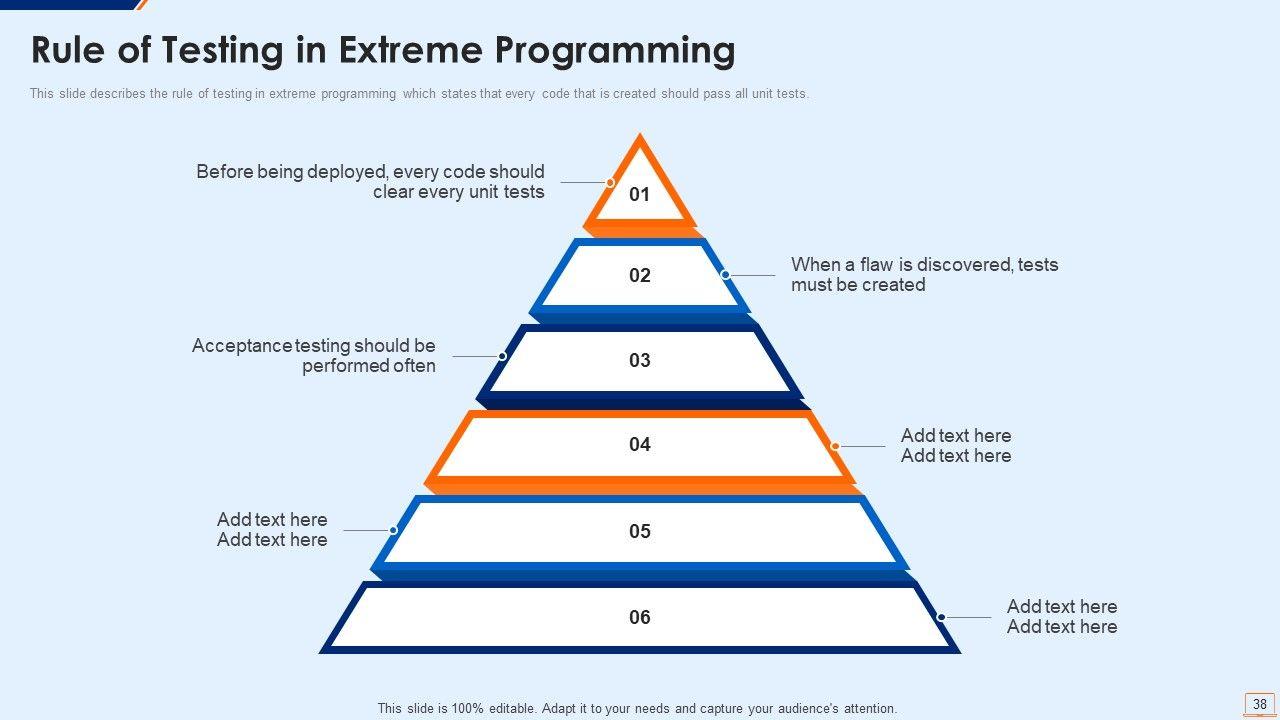 Rule of Testing in Extreme Programming

This slide describes the rule of testing in extreme programming which states that every code that is created should pass all unit tests.

Before being deployed, every code should clear every unit tests

01

02

When a flaw is discovered, tests must be created

Acceptance testing should be performed often

03

04

Add text here
Add text here

Add text here
Add text here

05

06

Add text here
Add text here

This slide is 100% editable. Adapt it to your needs and capture your audience's attention.

38